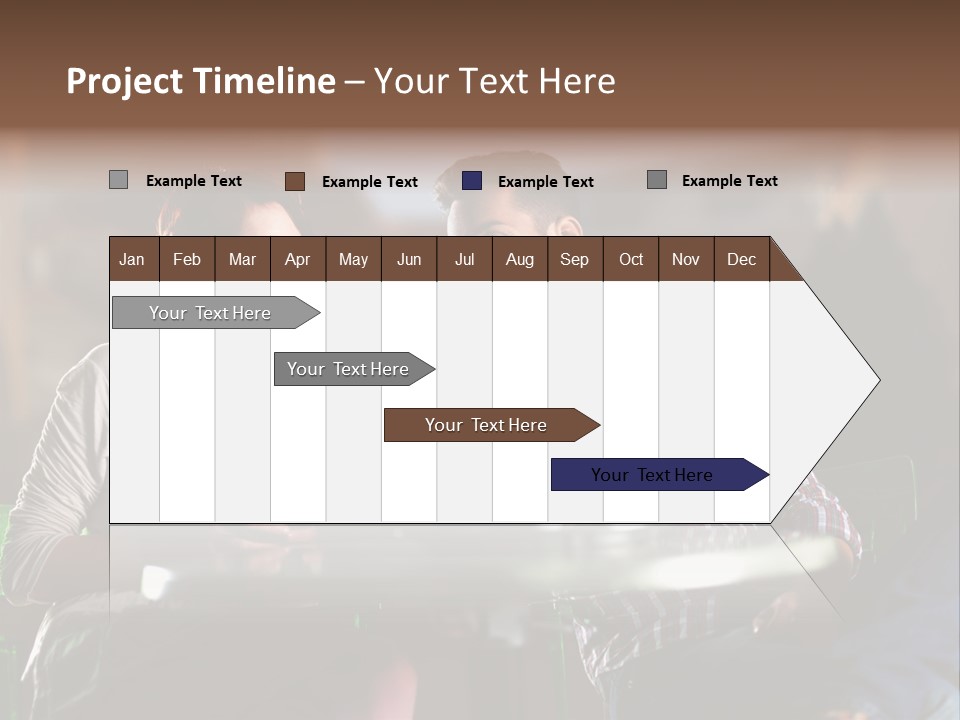 Project Timeline – Your Text Here

Example Text Example Text Example Text Example Text

| Jan | Feb | Mar | Apr | May | Jun | Jul | Aug | Sep | Oct | Nov | Dec |
|---|---|---|---|---|---|---|---|---|---|---|---|

Your Text Here

Your Text Here

Your Text Here

Your Text Here